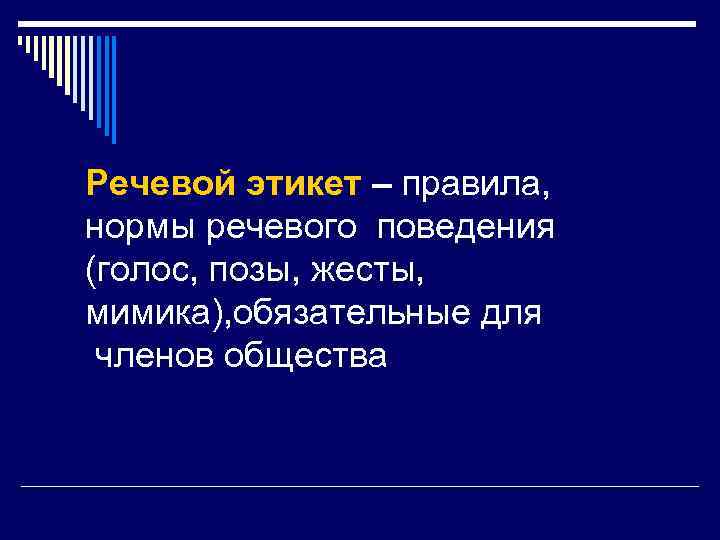 Речевой этикет – правила, нормы речевого поведения (голос, позы, жесты, мимика),обязательные для членов общества